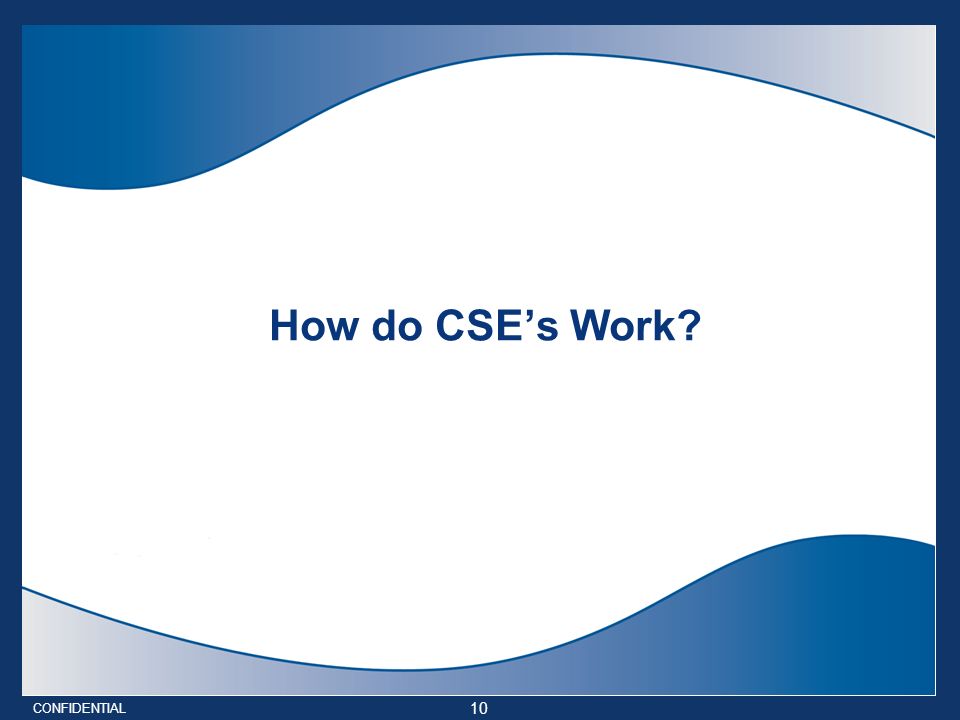 How do CSE’s Work?

CONFIDENTIAL

10